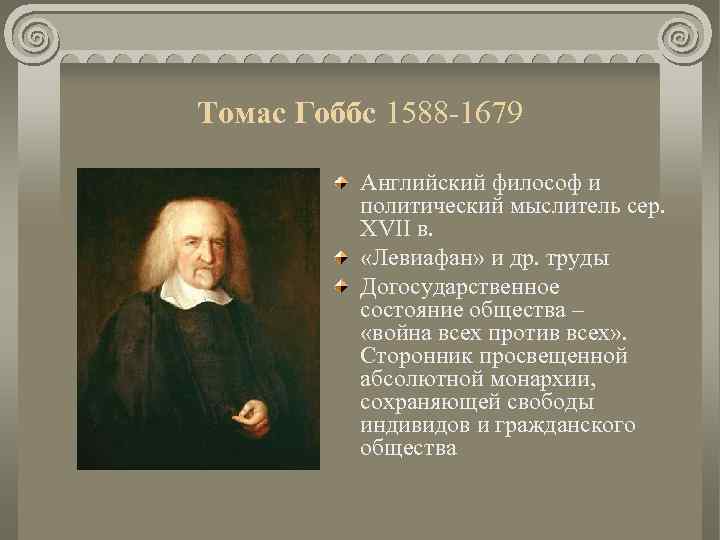 Томас Гоббс 1588-1679

Английский философ и политический мыслитель сер. XVII в.

«Левиафан» и др. труды

Догосударственное состояние общества – «война всех против всех». Сторонник просвещенной абсолютной монархии, сохраняющей свободы индивидов и гражданского общества